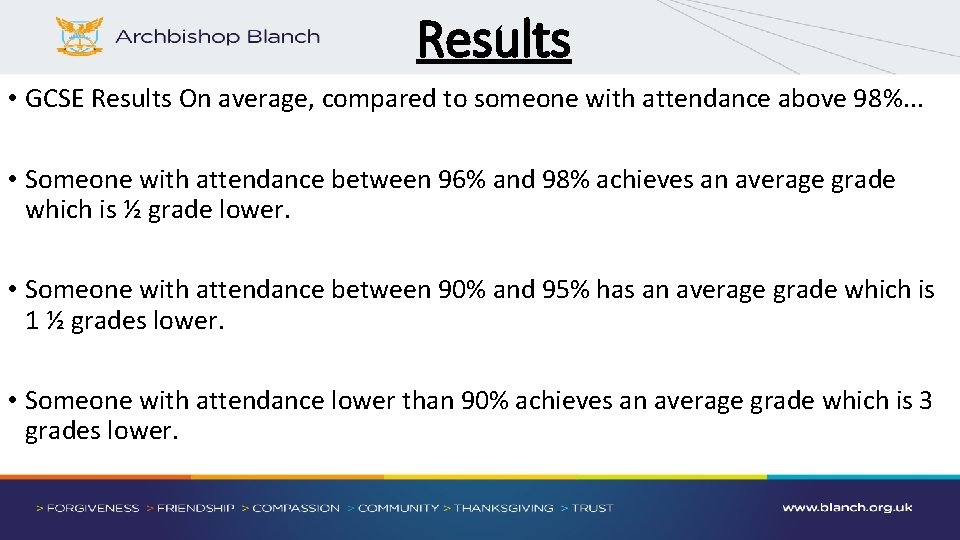 Archbishop Blanch

Results

• GCSE Results On average, compared to someone with attendance above 98%...

• Someone with attendance between 96% and 98% achieves an average grade which is ½ grade lower.

• Someone with attendance between 90% and 95% has an average grade which is 1 ½ grades lower.

• Someone with attendance lower than 90% achieves an average grade which is 3 grades lower.

> FORGIVENESS > FRIENDSHIP > COMPASSION > COMMUNITY > THANKSGIVING > TRUST

www.blanch.org.uk